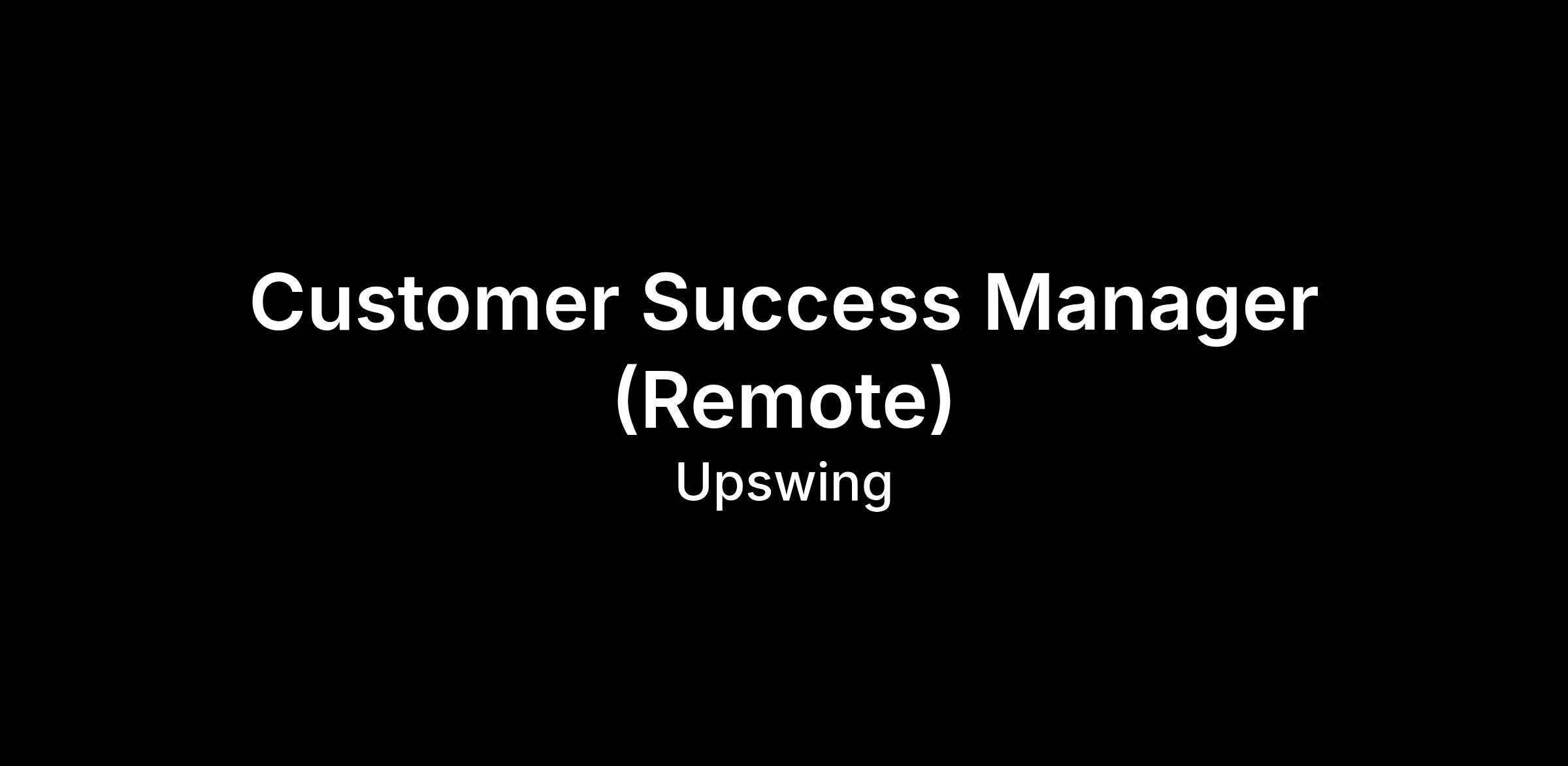 Customer Success Manager (Remote)

Upswing